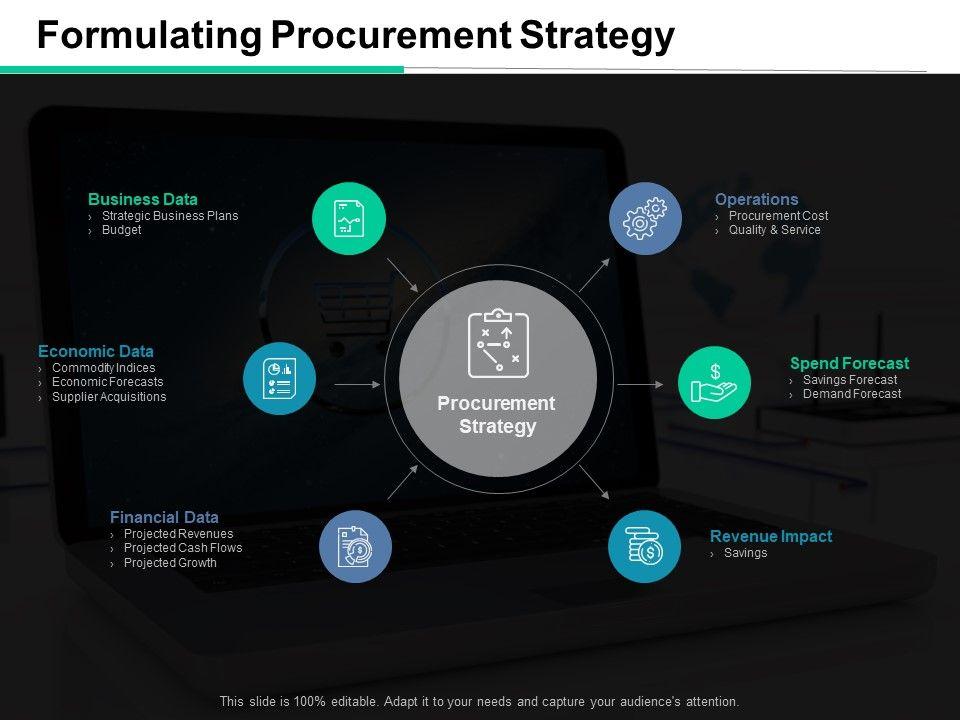 Formulating Procurement Strategy

Business Data
› Strategic Business Plans
› Budget

Economic Data
› Commodity Indices
› Economic Forecasts
› Supplier Acquisitions

Financial Data
› Projected Revenues
› Projected Cash Flows
› Projected Growth

Procurement Strategy

Operations
› Procurement Cost
› Quality & Service

Spend Forecast
› Savings Forecast
› Demand Forecast

Revenue Impact
› Savings

This slide is 100% editable. Adapt it to your needs and capture your audience's attention.